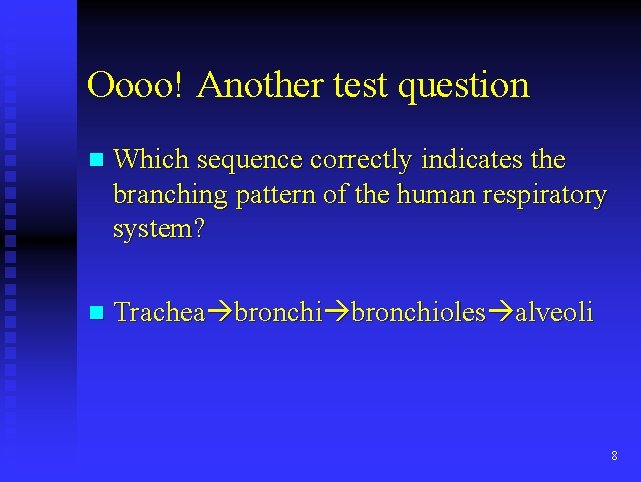 Oooo! Another test question

Which sequence correctly indicates the branching pattern of the human respiratory system?

Trachea→bronchi→bronchioles→alveoli

8